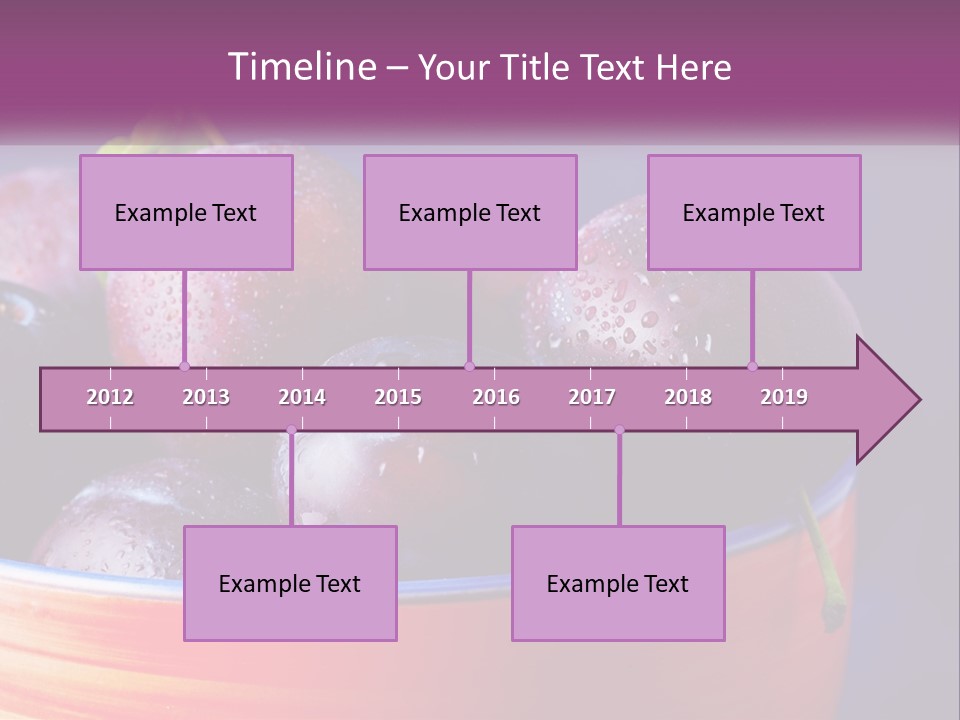 Timeline – Your Title Text Here

Example Text

Example Text

Example Text

2012 2013 2014 2015 2016 2017 2018 2019

Example Text

Example Text